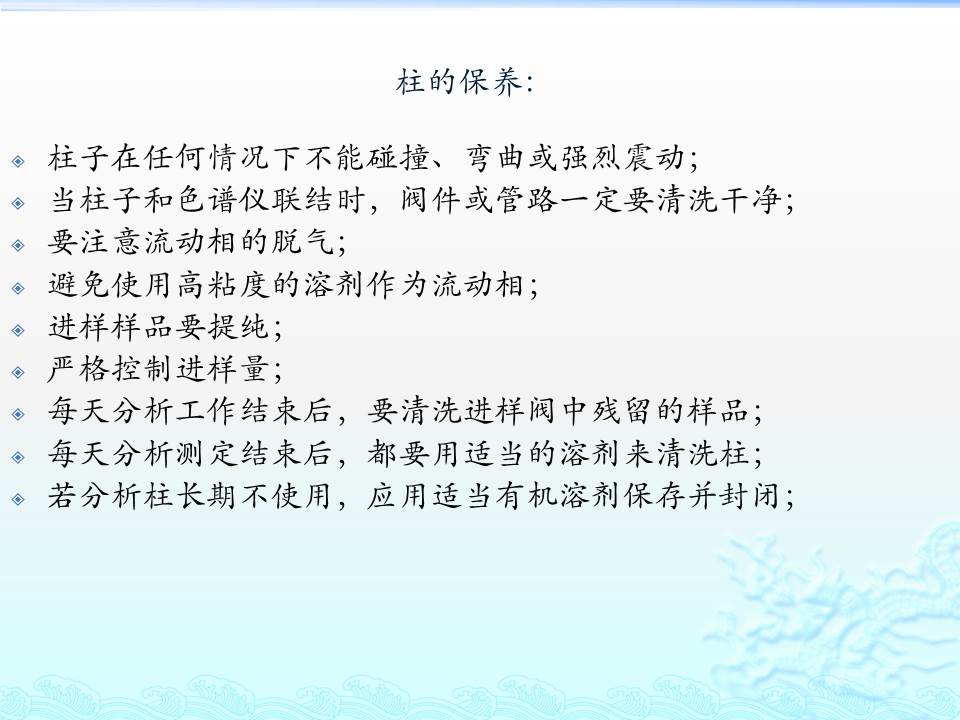 柱的保养:

柱子在任何情况下不能碰撞、弯曲或强烈震动;

当柱子和色谱仪联结时，阀件或管路一定要清洗干净;

要注意流动相的脱气;

避免使用高粘度的溶剂作为流动相;

进样样品要提纯;

严格控制进样量;

每天分析工作结束后，要清洗进样阀中残留的样品;

每天分析测定结束后，都要用适当的溶剂来清洗柱;

若分析柱长期不使用，应用适当有机溶剂保存并封闭;